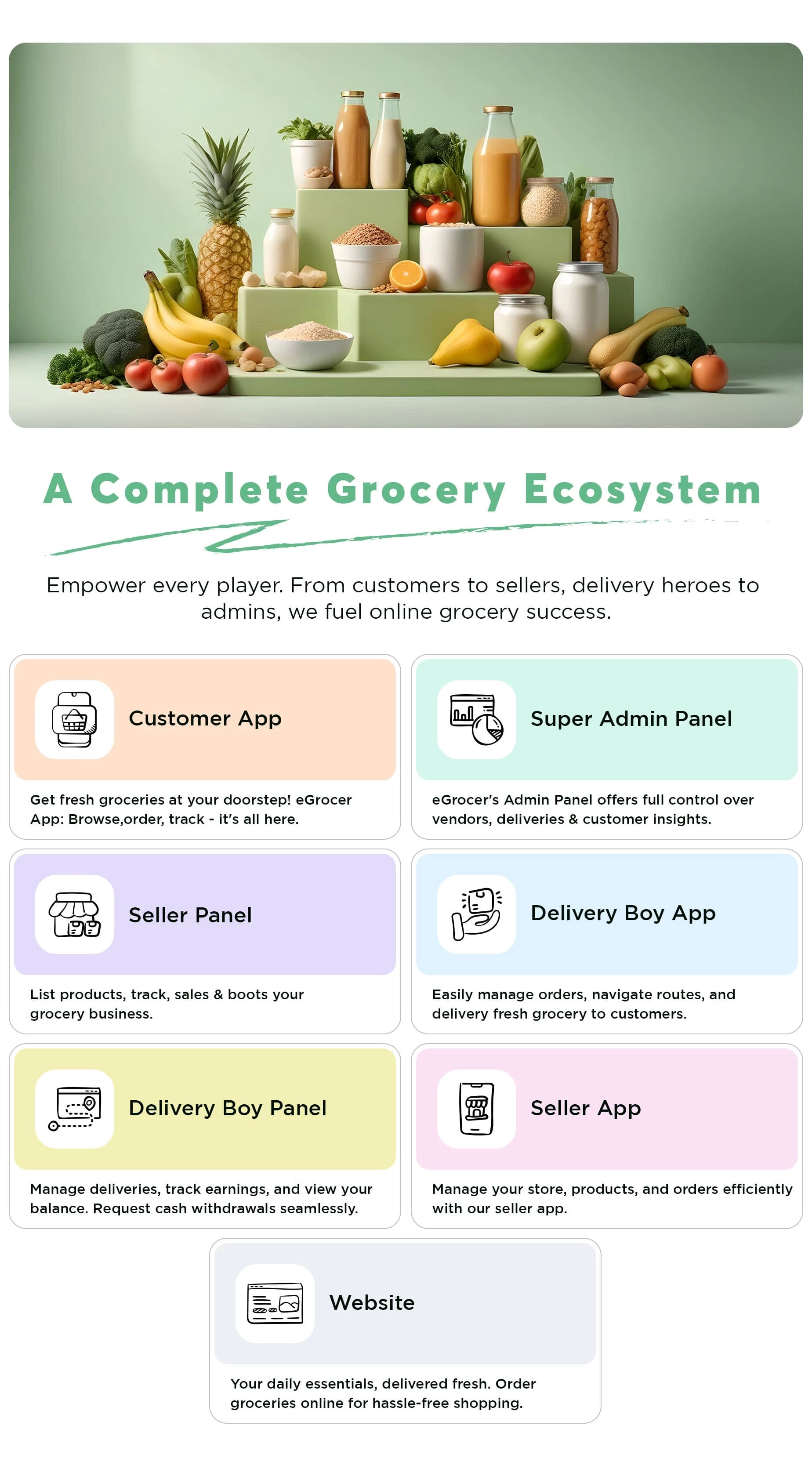 A Complete Grocery Ecosystem

Empower every player. From customers to sellers, delivery heroes to admins, we fuel online grocery success.

Customer App

Get fresh groceries at your doorstep! eGrocer App: Browse,order, track - it's all here.

Super Admin Panel

eGrocer's Admin Panel offers full control over vendors, deliveries & customer insights.

Seller Panel

List products, track, sales & boots your grocery business.

Delivery Boy App

Easily manage orders, navigate routes, and delivery fresh grocery to customers.

Delivery Boy Panel

Manage deliveries, track earnings, and view your balance. Request cash withdrawals seamlessly.

Seller App

Manage your store, products, and orders efficiently with our seller app.

Website

Your daily essentials, delivered fresh. Order groceries online for hassle-free shopping.